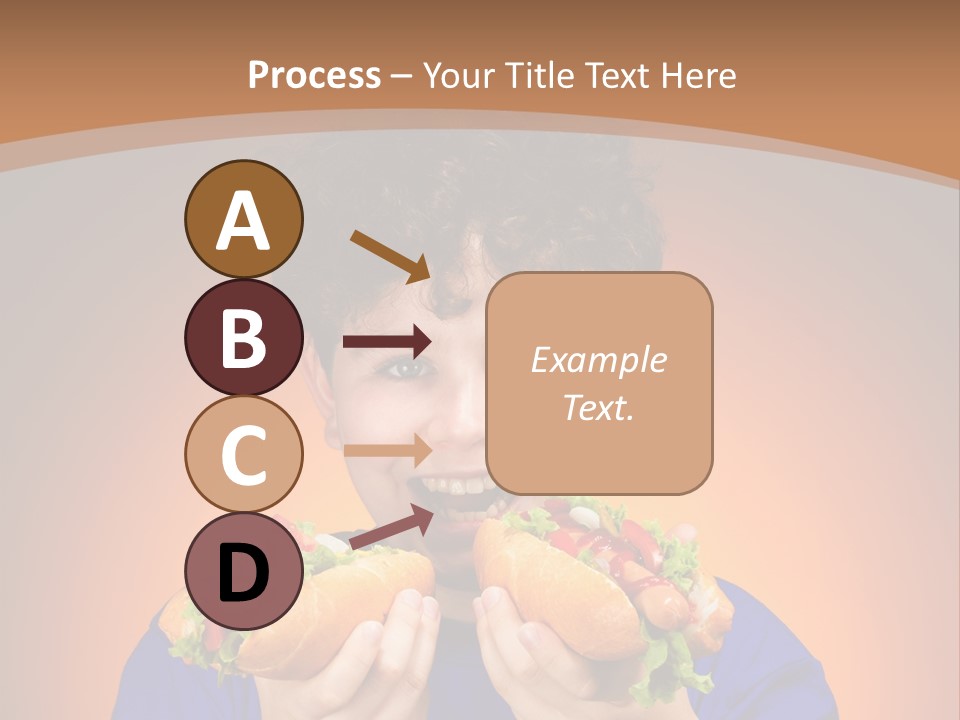 Process – Your Title Text Here

A

B

C

D

Example Text.